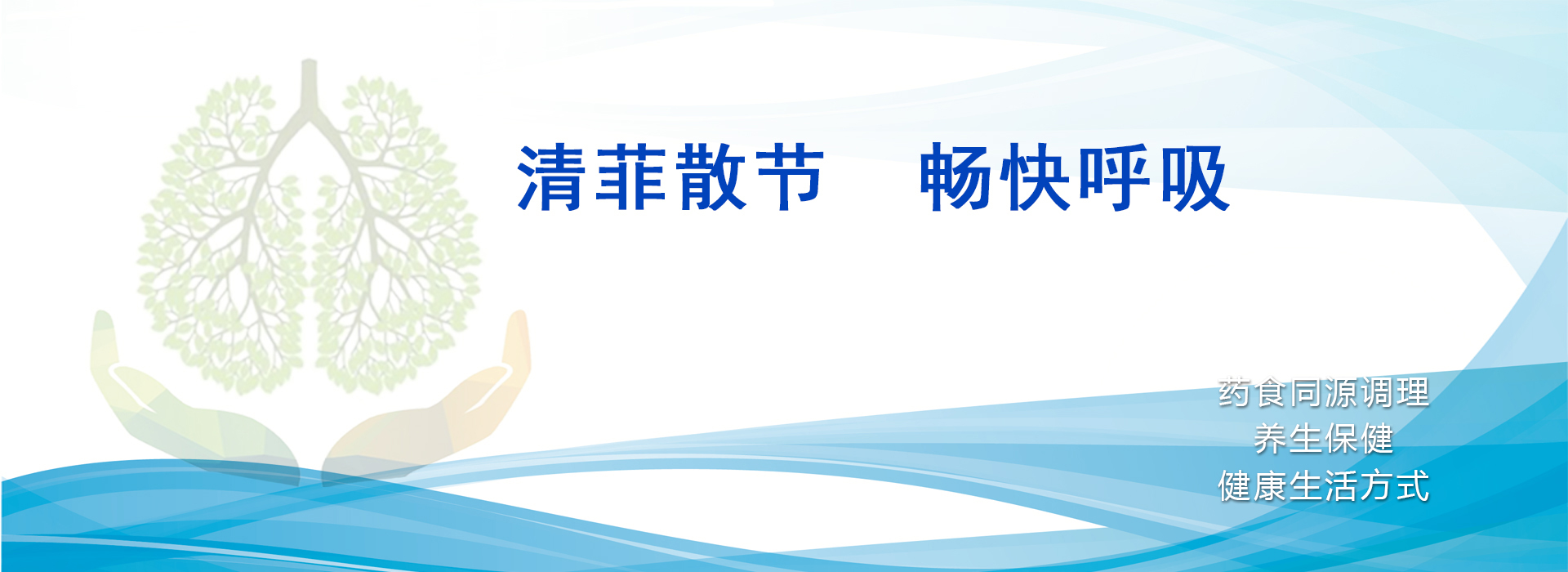 清菲散节　畅快呼吸

药食同源调理
养生保健
健康生活方式